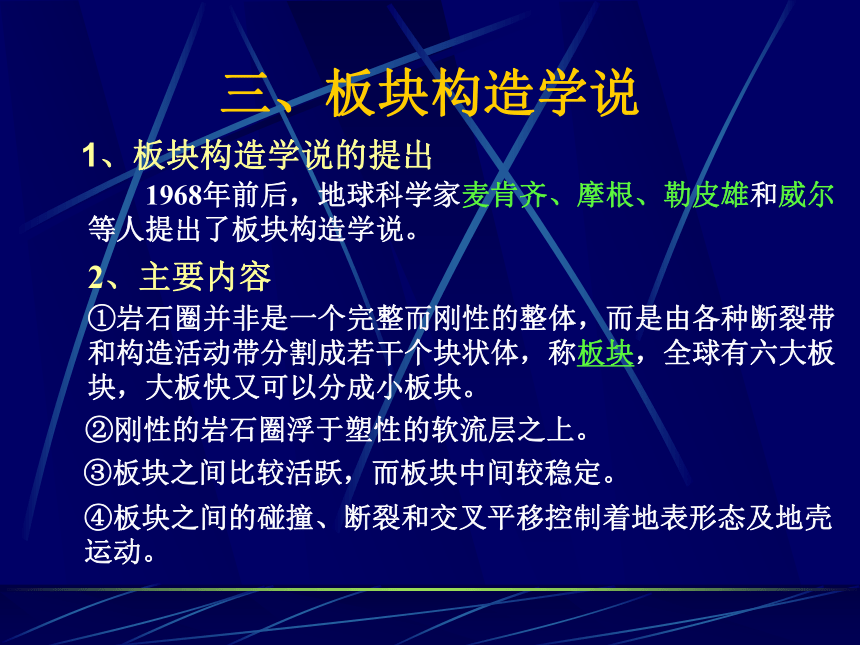 三、板块构造学说

1、板块构造学说的提出

1968年前后，地球科学家麦肯齐、摩根、勒皮雄和威尔等人提出了板块构造学说。

2、主要内容

①岩石圈并非是一个完整而刚性的整体，而是由各种断裂带和构造活动带分割成若干个块状体，称板块，全球有六大板块，大板快又可以分成小板块。

②刚性的岩石圈浮于塑性的软流层之上。

③板块之间比较活跃，而板块中间较稳定。

④板块之间的碰撞、断裂和交叉平移控制着地表形态及地壳运动。